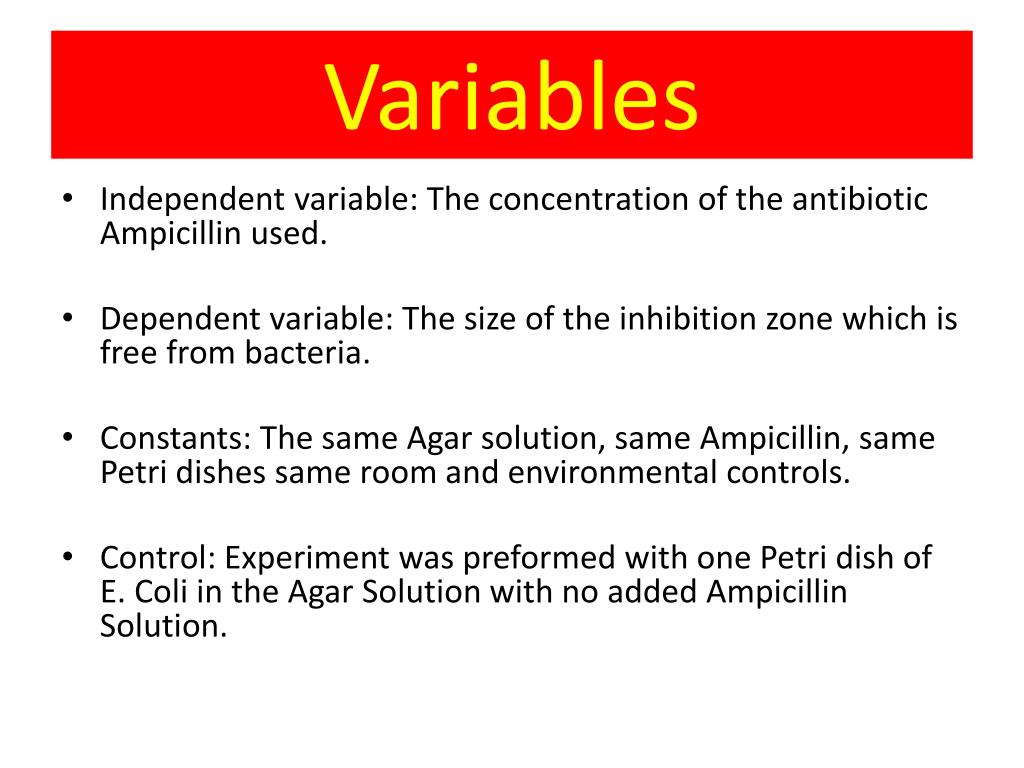 Variables

• Independent variable: The concentration of the antibiotic Ampicillin used.

• Dependent variable: The size of the inhibition zone which is free from bacteria.

• Constants: The same Agar solution, same Ampicillin, same Petri dishes same room and environmental controls.

• Control: Experiment was preformed with one Petri dish of E. Coli in the Agar Solution with no added Ampicillin Solution.